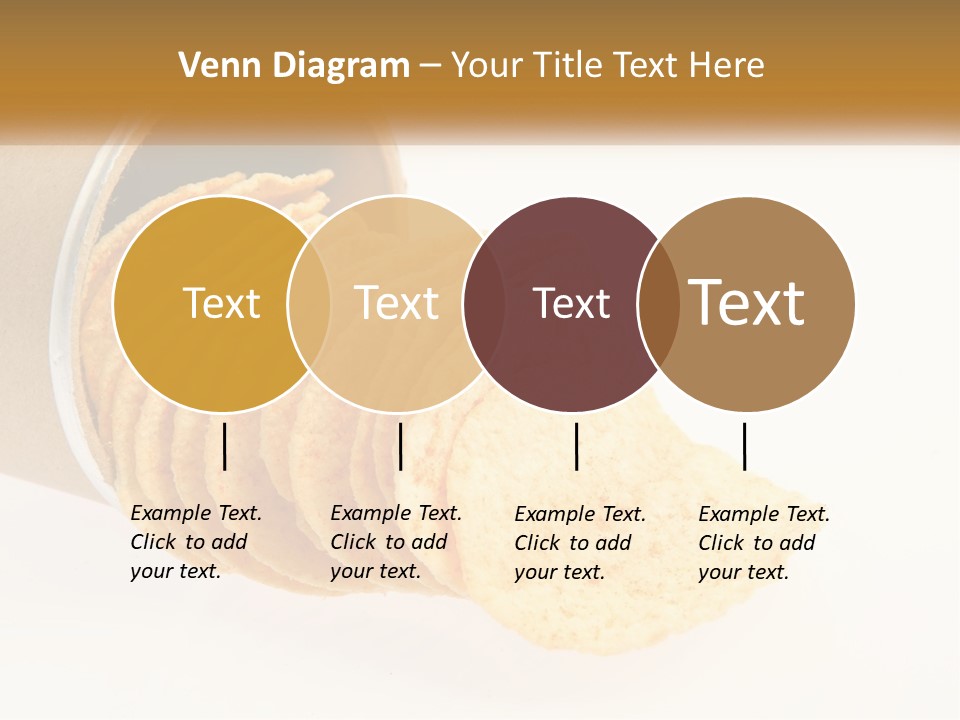 Venn Diagram – Your Title Text Here

Text

Text

Text

Text

Example Text. Click to add your text.

Example Text. Click to add your text.

Example Text. Click to add your text.

Example Text. Click to add your text.